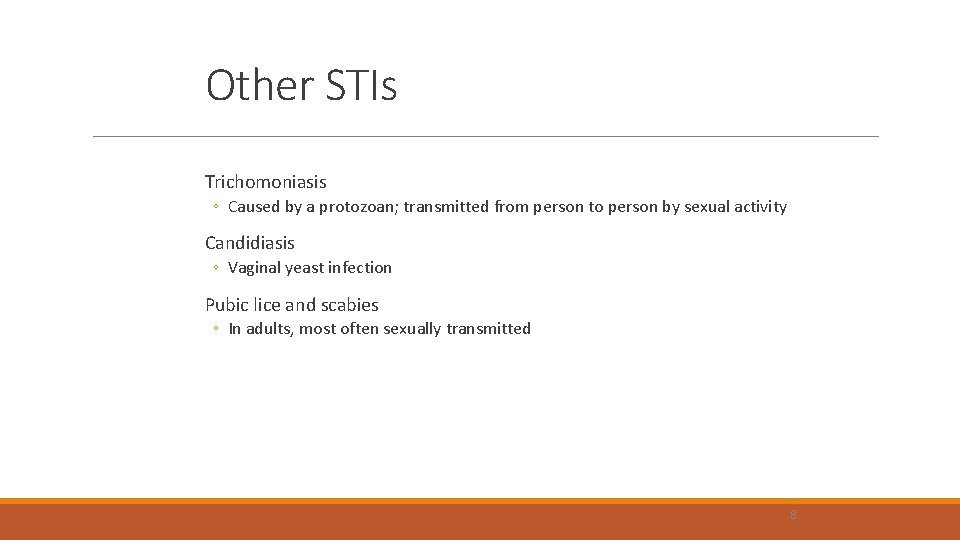 Other STIs

Trichomoniasis
◦ Caused by a protozoan; transmitted from person to person by sexual activity

Candidiasis
◦ Vaginal yeast infection

Pubic lice and scabies
◦ In adults, most often sexually transmitted

8